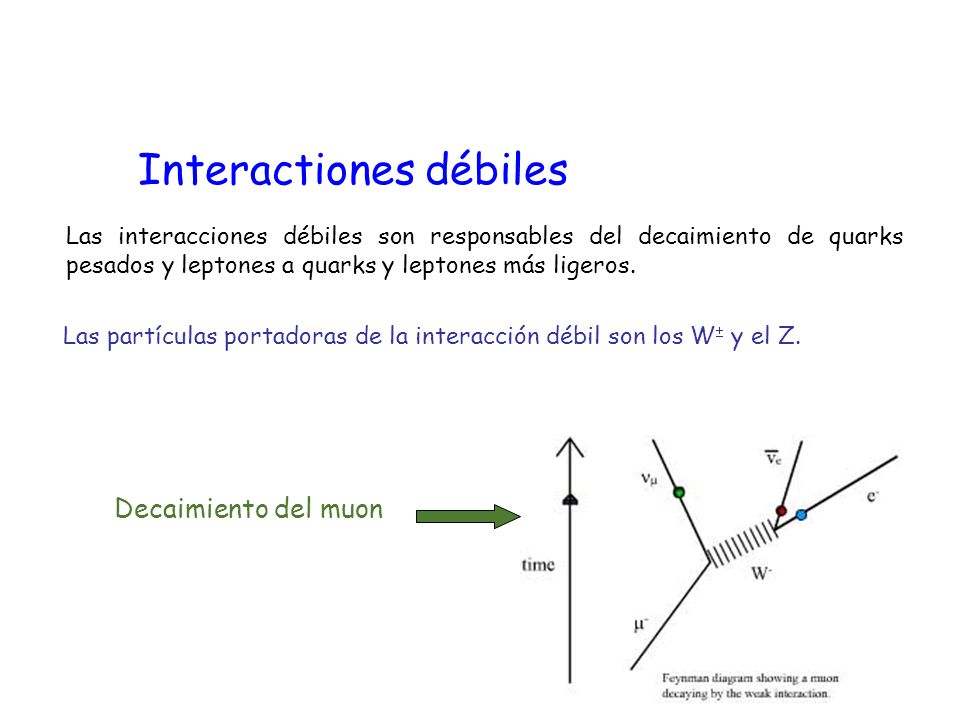 Interactiones débiles

Las interacciones débiles son responsables del decaimiento de quarks pesados y leptones a quarks y leptones más ligeros.

Las partículas portadoras de la interacción débil son los $W^{\pm}$ y el Z.

Decaimiento del muon

time

$\nu_\mu$

$\overline{\nu}_e$

$e^-$

$W^-$

$\mu^-$

Feynman diagram showing a muon decaying by the weak interaction.